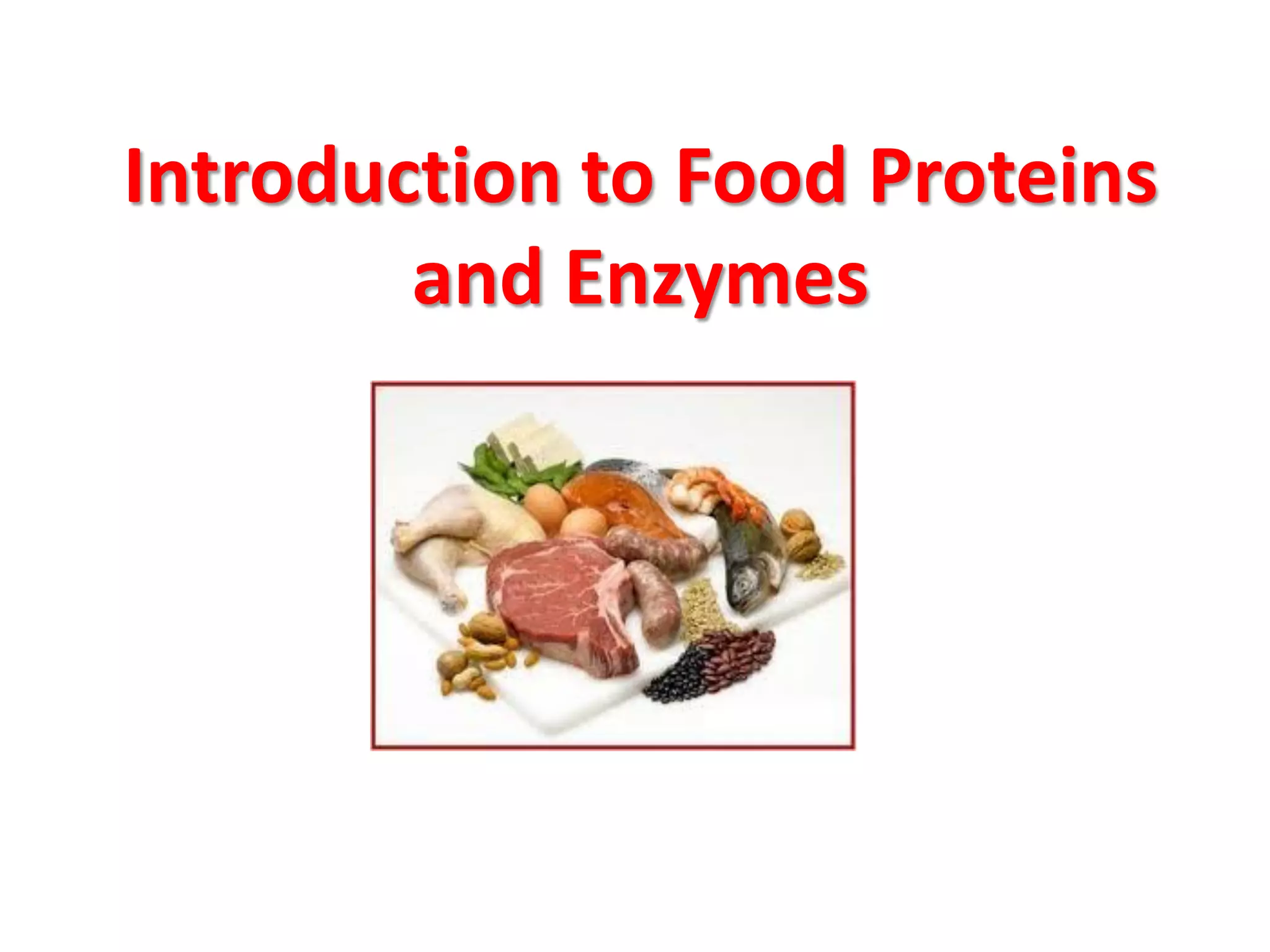 Introduction to Food Proteins and Enzymes